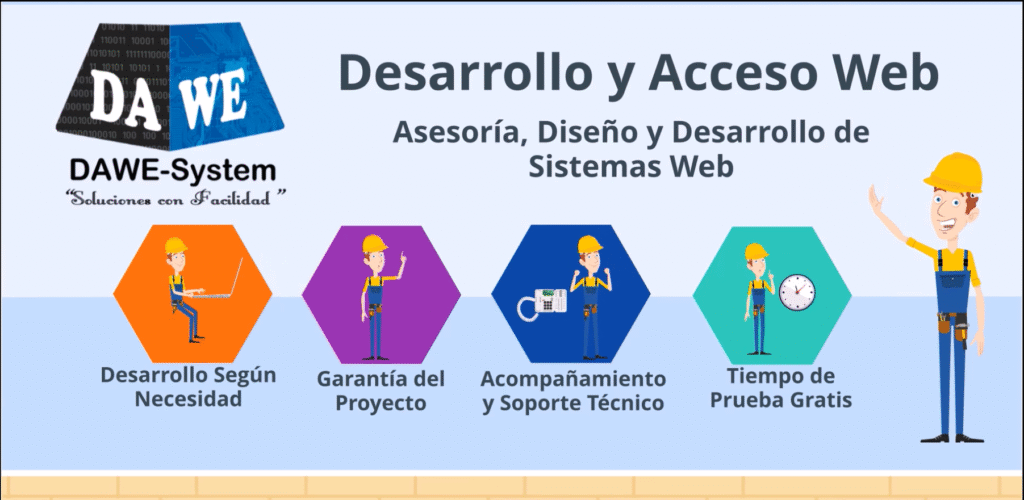 DA WE

DAWE-System
"Soluciones con Facilidad"

Desarrollo y Acceso Web

Asesoría, Diseño y Desarrollo de Sistemas Web

Desarrollo Según Necesidad

Garantía del Proyecto

Acompañamiento y Soporte Técnico

Tiempo de Prueba Gratis